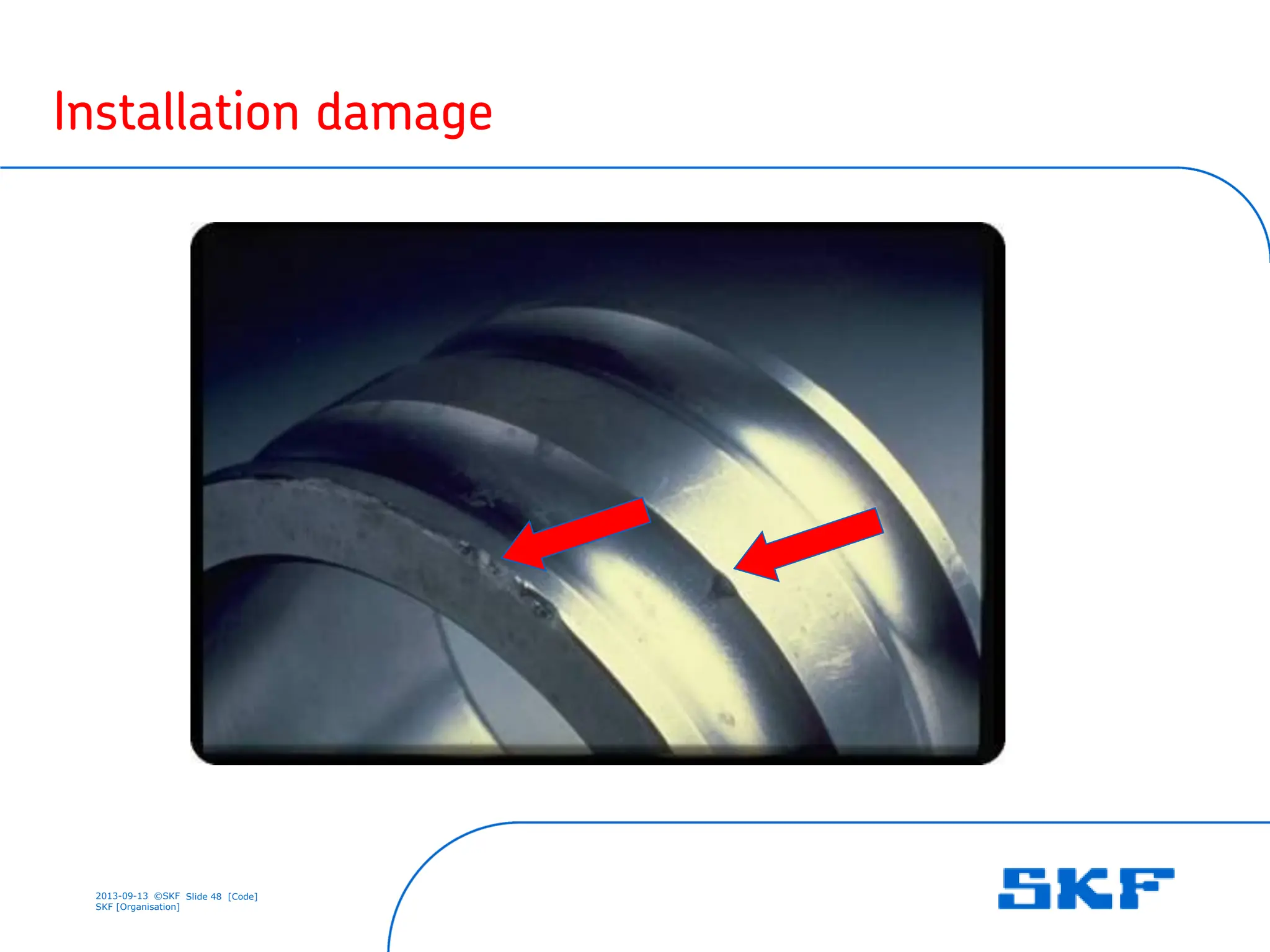 Installation damage

2013-09-13 ©SKF Slide 48 [Code]
SKF [Organisation]

SKF